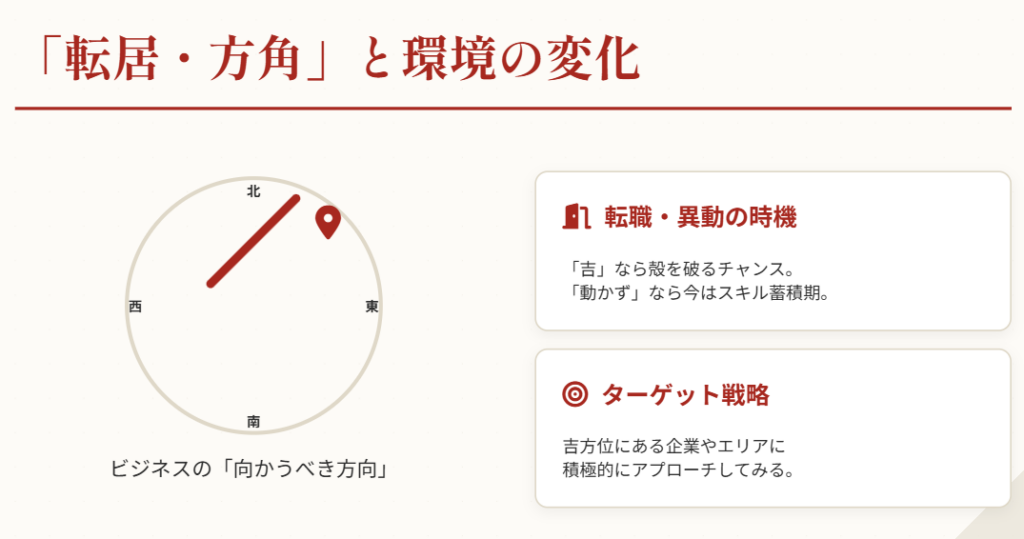 「転居・方角」と環境の変化

北
西
東
南

ビジネスの「向かうべき方向」

転職・異動の時機

「吉」なら殻を破るチャンス。
「動かず」なら今はスキル蓄積期。

ターゲット戦略

吉方位にある企業やエリアに
積極的にアプローチしてみる。